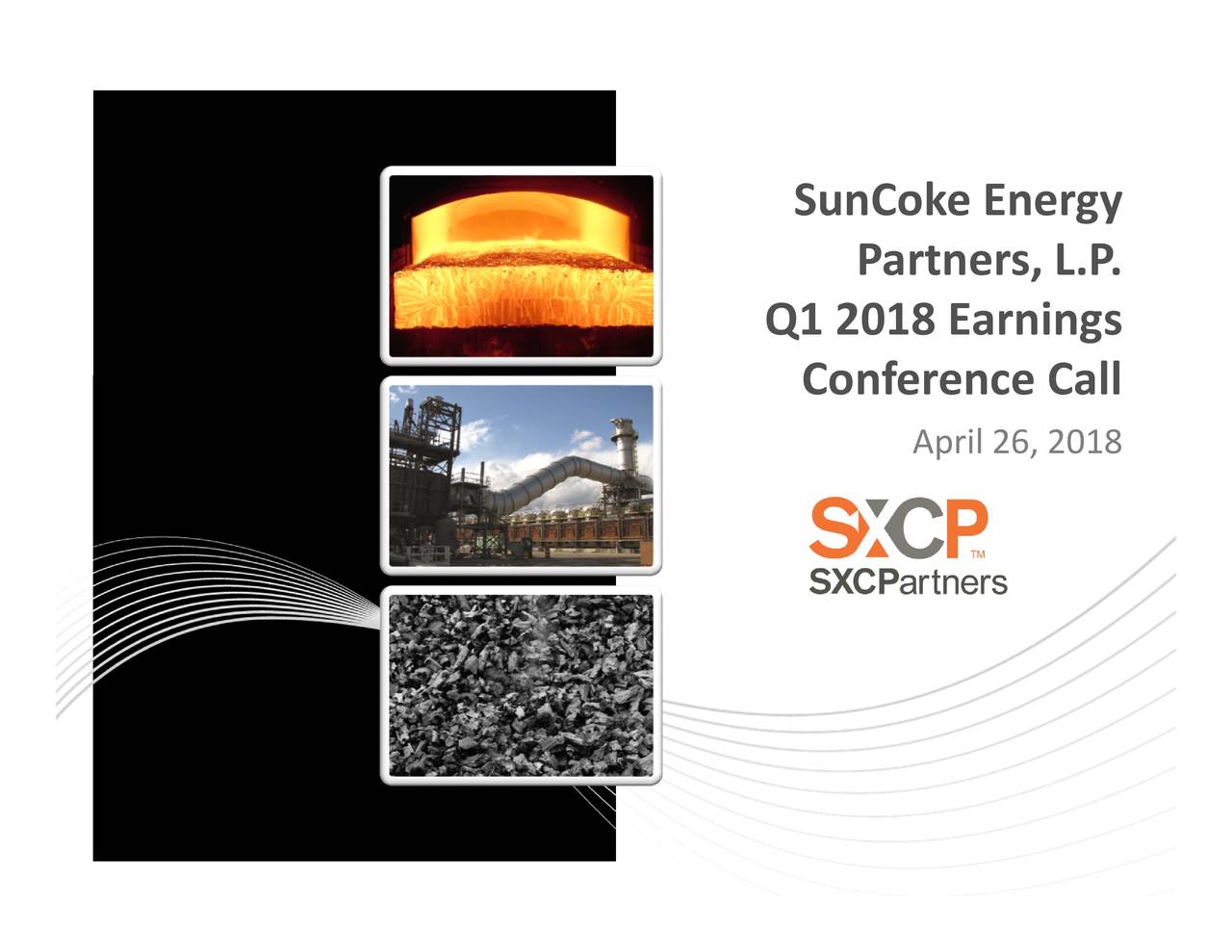 SunCoke Energy Partners, L.P. Q1 2018 Earnings Conference Call

April 26, 2018

SXCP™

SXCPartners